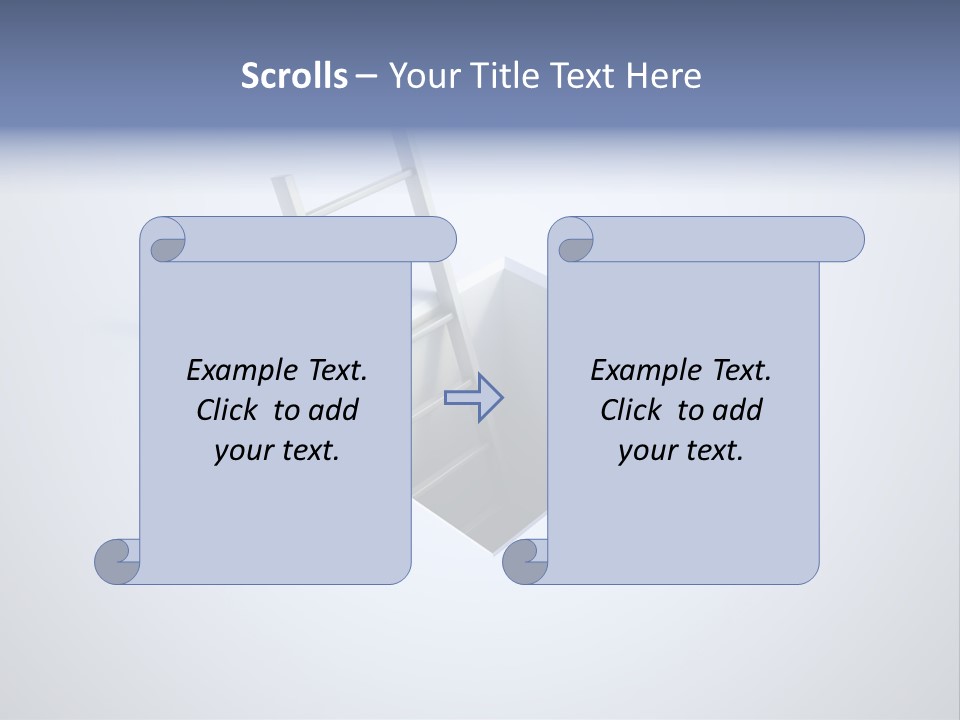 Scrolls – Your Title Text Here

Example Text. Click to add your text.

Example Text. Click to add your text.